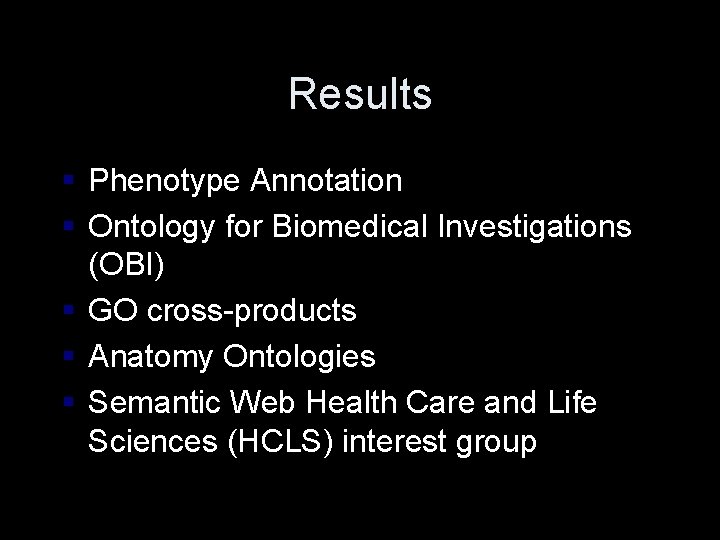 Results

- Phenotype Annotation
- Ontology for Biomedical Investigations (OBI)
- GO cross-products
- Anatomy Ontologies
- Semantic Web Health Care and Life Sciences (HCLS) interest group